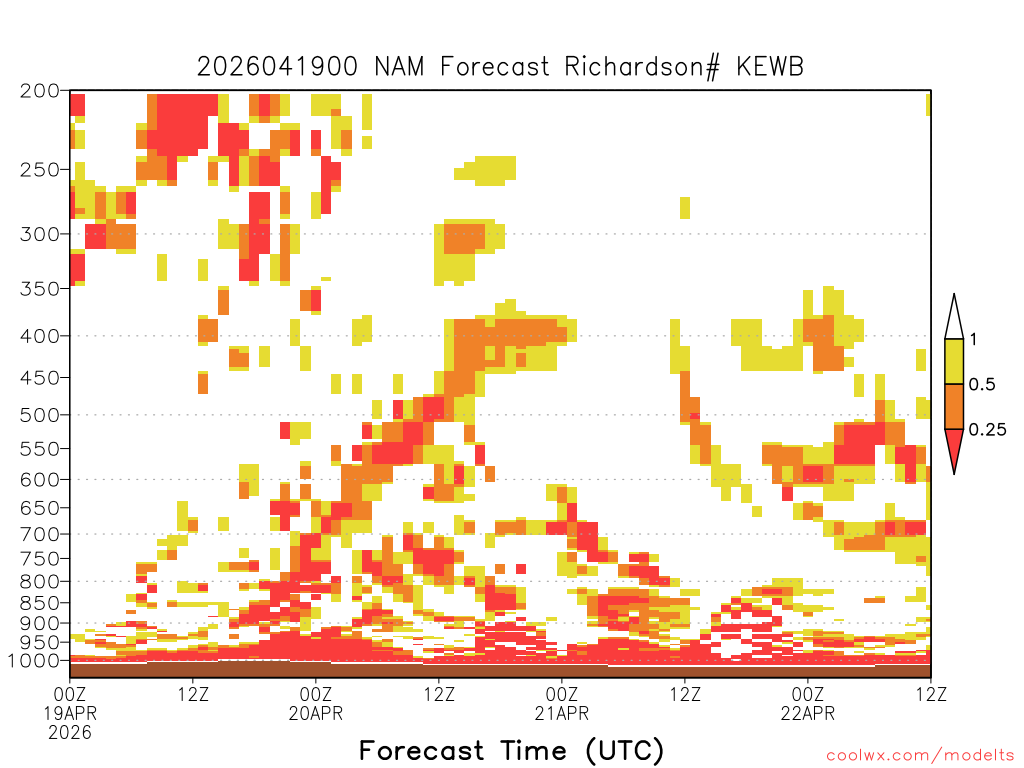 2026041900 NAM Forecast Richardson# KEWB

200
250
300
350
400
450
500
550
600
650
700
750
800
850
900
950
1000

1
0.5
0.25

00Z 19APR 2026
12Z
00Z 20APR
12Z
00Z 21APR
12Z
00Z 22APR
12Z

Forecast Time (UTC)

coolwx.com/modelts